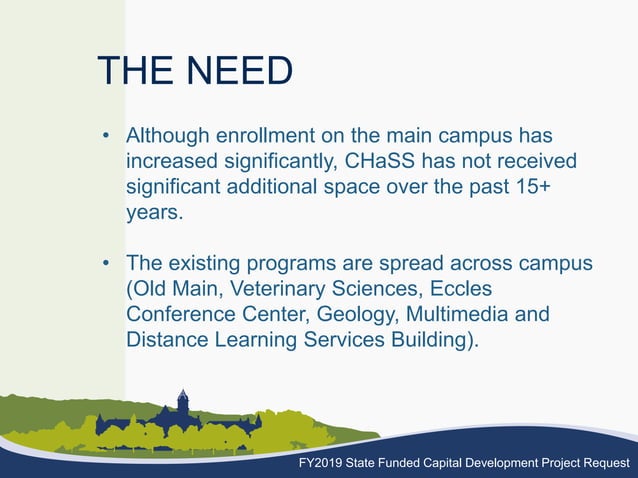 THE NEED

• Although enrollment on the main campus has increased significantly, CHaSS has not received significant additional space over the past 15+ years.

• The existing programs are spread across campus (Old Main, Veterinary Sciences, Eccles Conference Center, Geology, Multimedia and Distance Learning Services Building).

FY2019 State Funded Capital Development Project Request